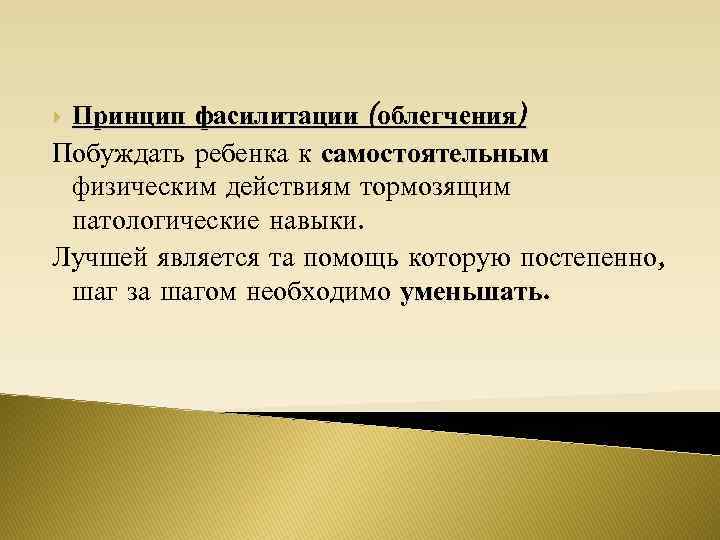 Принцип фасилитации (облегчения)

Побуждать ребенка к самостоятельным физическим действиям тормозящим патологические навыки.

Лучшей является та помощь которую постепенно, шаг за шагом необходимо уменьшать.